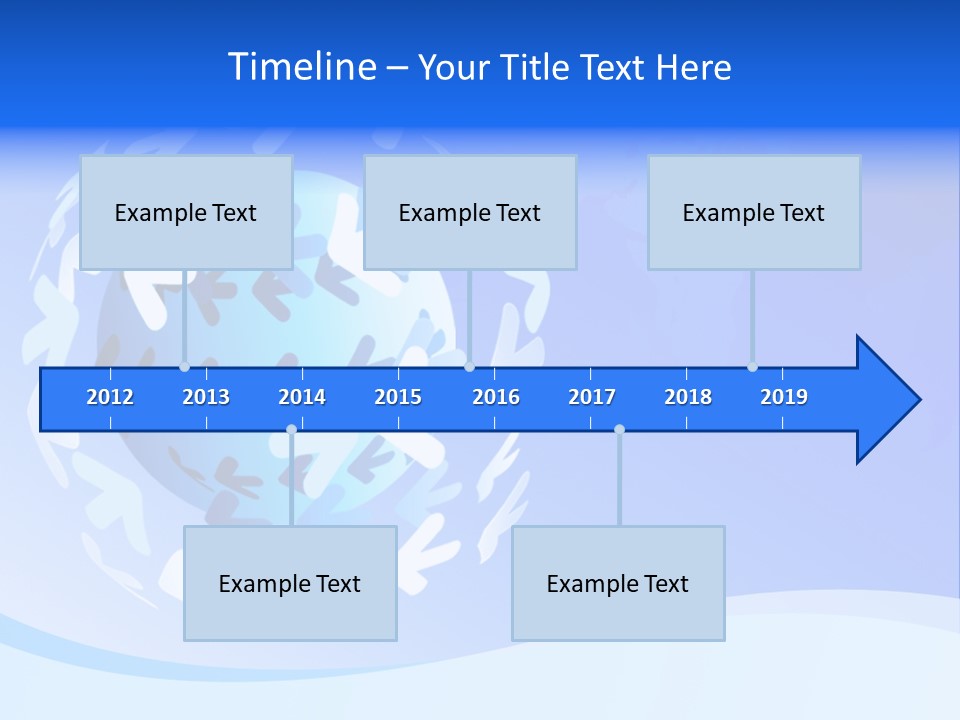 Timeline – Your Title Text Here

Example Text

Example Text

Example Text

2012 2013 2014 2015 2016 2017 2018 2019

Example Text

Example Text